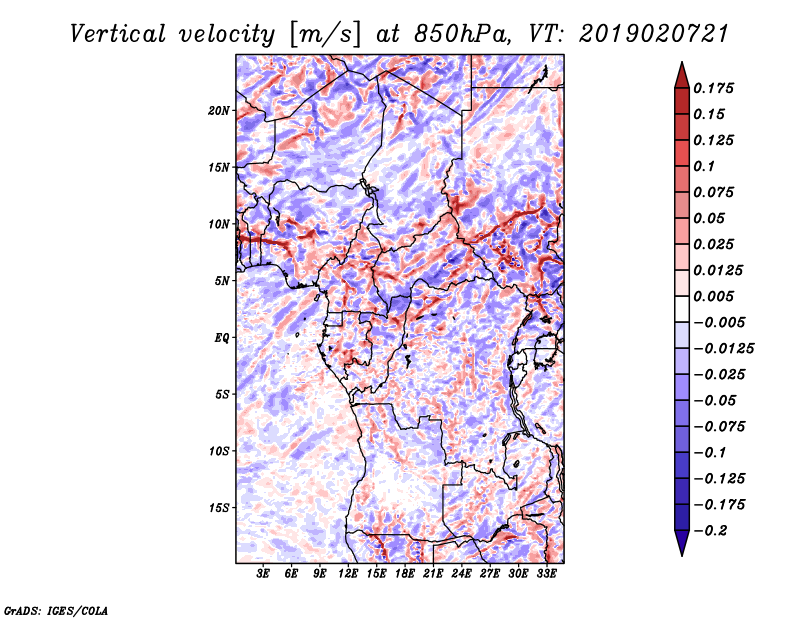 Vertical velocity [m/s] at 850hPa, VT: 2019020721

20N
15N
10N
5N
EQ
5S
10S
15S

3E 6E 9E 12E 15E 18E 21E 24E 27E 30E 33E

0.175
0.15
0.125
0.1
0.075
0.05
0.025
0.0125
0.005
−0.005
−0.0125
−0.025
−0.05
−0.075
−0.1
−0.125
−0.175
−0.2

GrADS: IGES/COLA